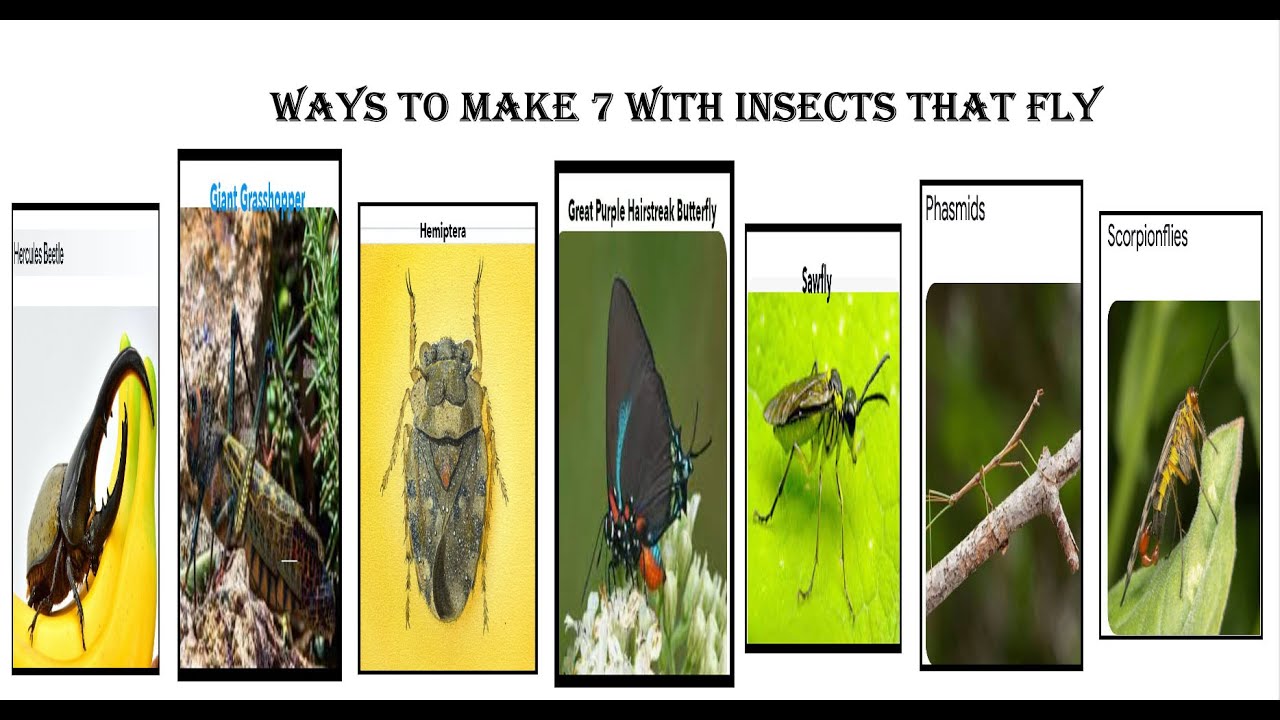 WAYS TO MAKE 7 WITH INSECTS THAT FLY

Hercules Beetle

Giant Grasshopper

Hemiptera

Great Purple Hairstreak Butterfly

Sawfly

Phasmids

Scorpionflies